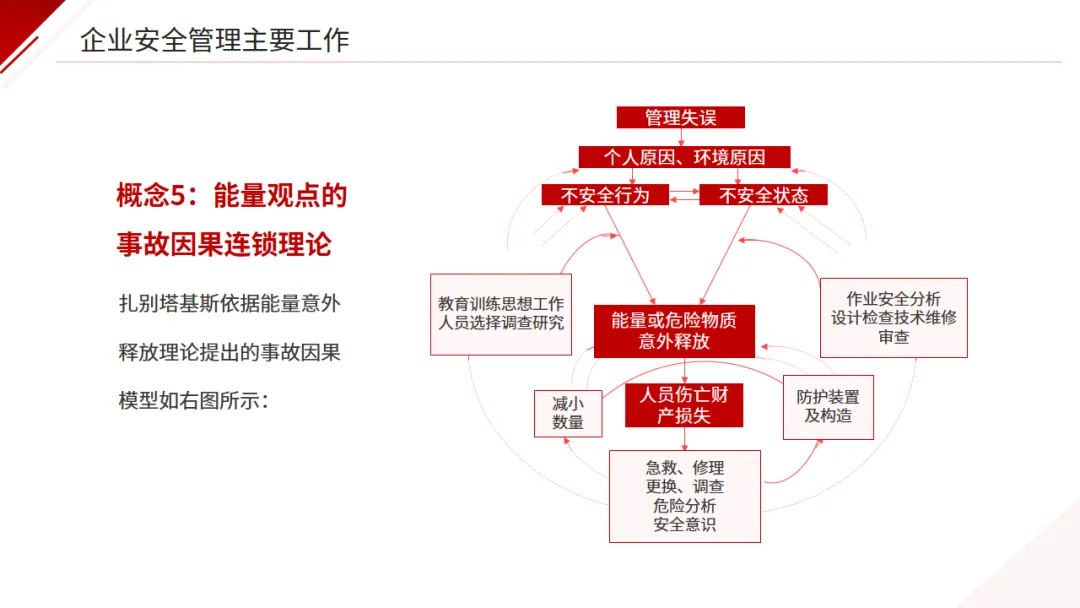 企业安全管理主要工作

概念5：能量观点的事故因果连锁理论

扎别塔基斯依据能量意外释放理论提出的事故因果模型如右图所示：

管理失误

个人原因、环境原因

不安全行为

不安全状态

教育训练思想工作
人员选择调查研究

能量或危险物质
意外释放

作业安全分析
设计检查技术维修
审查

减小
数量

人员伤亡财
产损失

防护装置
及构造

急救、修理
更换、调查
危险分析
安全意识